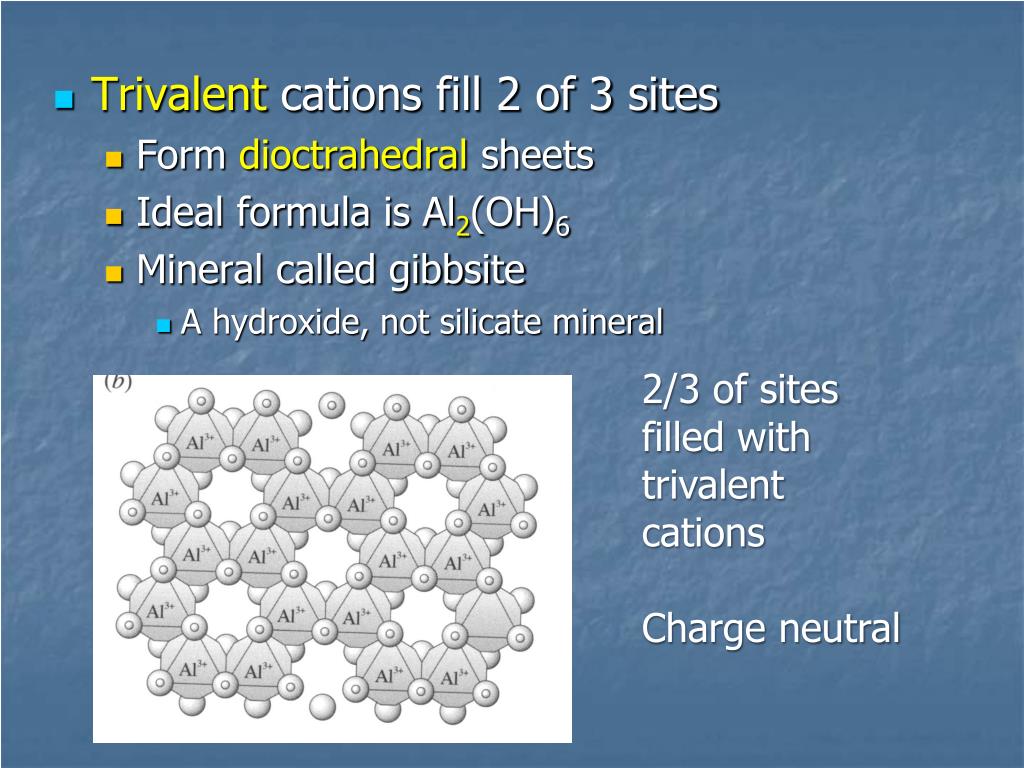 Trivalent cations fill 2 of 3 sites

Form dioctrahedral sheets

Ideal formula is $Al_2(OH)_6$

Mineral called gibbsite

A hydroxide, not silicate mineral

(b)

$Al^{3+}$ $Al^{3+}$ $Al^{3+}$ $Al^{3+}$ $Al^{3+}$ $Al^{3+}$ $Al^{3+}$ $Al^{3+}$ $Al^{3+}$ $Al^{3+}$ $Al^{3+}$ $Al^{3+}$ $Al^{3+}$ $Al^{3+}$ $Al^{3+}$ $Al^{3+}$ $Al^{3+}$ $Al^{3+}$ $Al^{3+}$ $Al^{3+}$

2/3 of sites filled with trivalent cations

Charge neutral